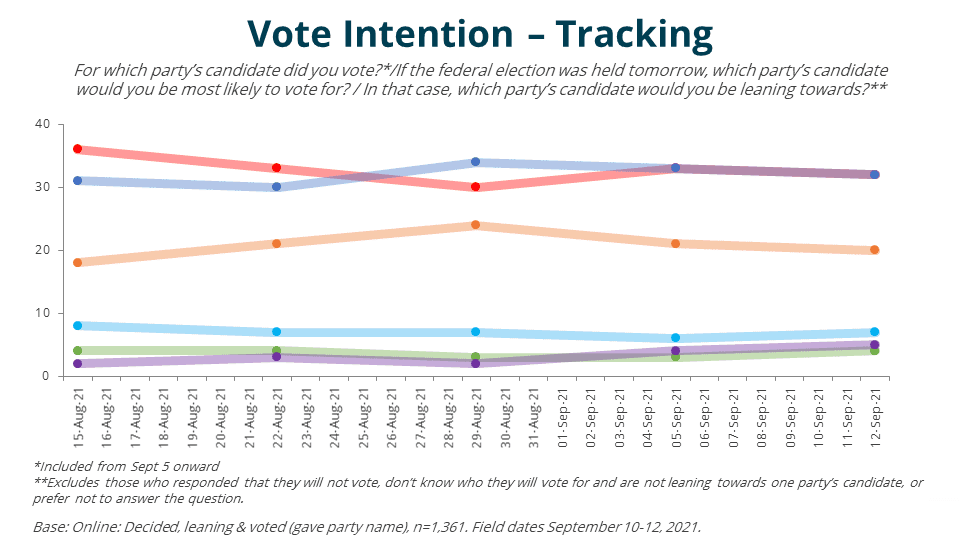 Vote Intention – Tracking

For which party's candidate did you vote?*/If the federal election was held tomorrow, which party's candidate would you be most likely to vote for? / In that case, which party's candidate would you be leaning towards?**

40
30
20
10
0

15-Aug-21
16-Aug-21
17-Aug-21
18-Aug-21
19-Aug-21
20-Aug-21
21-Aug-21
22-Aug-21
23-Aug-21
24-Aug-21
25-Aug-21
26-Aug-21
27-Aug-21
28-Aug-21
29-Aug-21
30-Aug-21
31-Aug-21
01-Sep-21
02-Sep-21
03-Sep-21
04-Sep-21
05-Sep-21
06-Sep-21
07-Sep-21
08-Sep-21
09-Sep-21
10-Sep-21
11-Sep-21
12-Sep-21

*Included from Sept 5 onward
**Excludes those who responded that they will not vote, don't know who they will vote for and are not leaning towards one party's candidate, or prefer not to answer the question.

Base: Online: Decided, leaning & voted (gave party name), n=1,361. Field dates September 10-12, 2021.